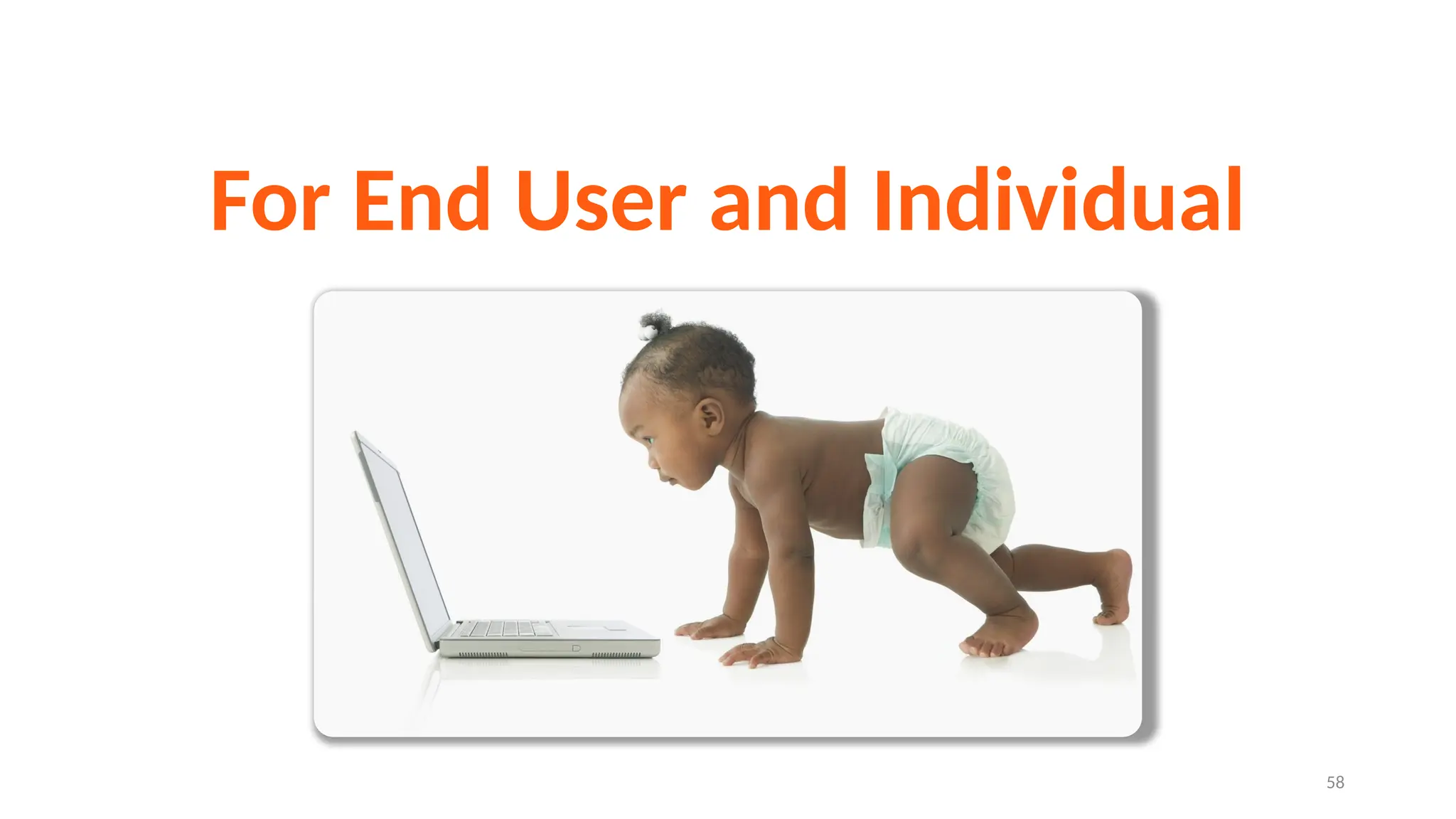 For End User and Individual

58